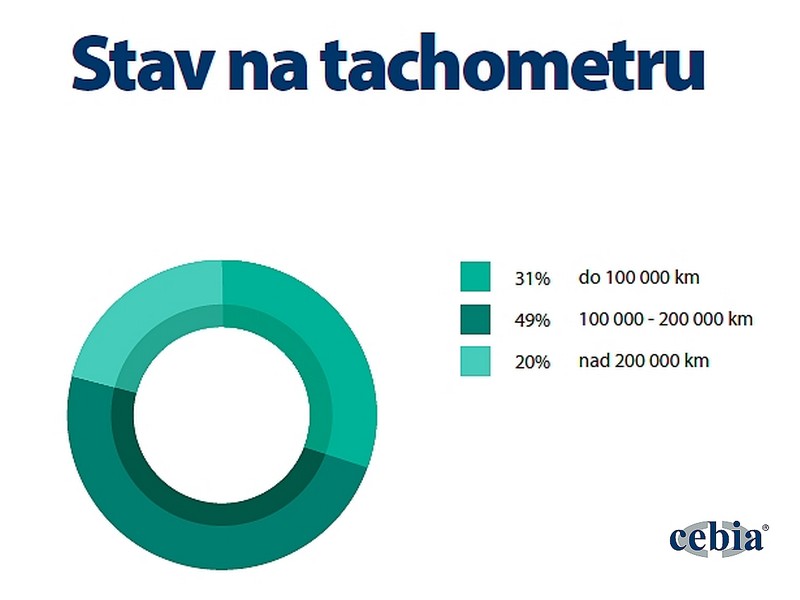 Stav na tachometru

31% do 100 000 km
49% 100 000 - 200 000 km
20% nad 200 000 km

cebia®